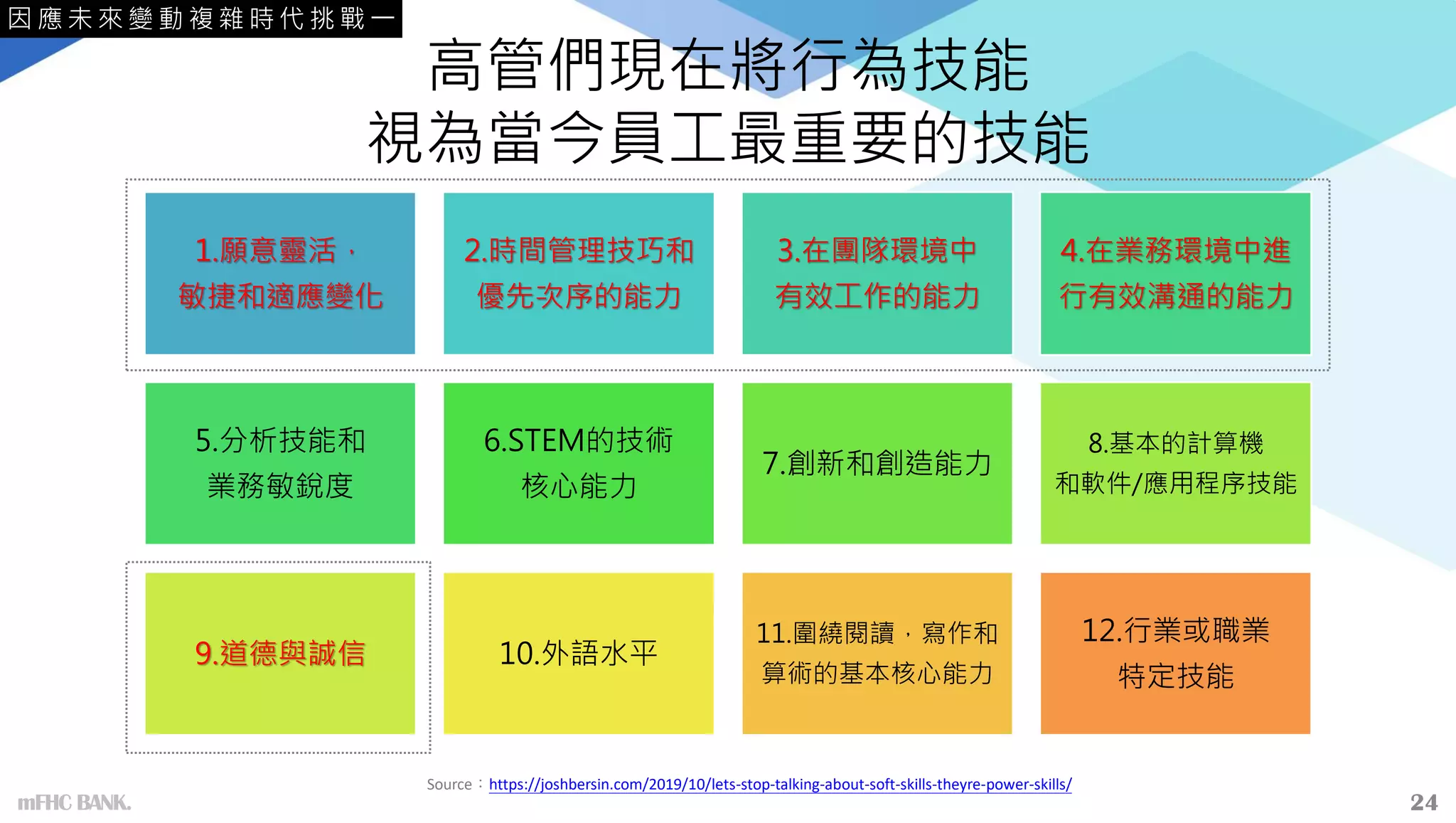 因應未來變動複雜時代挑戰一

高管們現在將行為技能
視為當今員工最重要的技能

1.願意靈活，敏捷和適應變化

2.時間管理技巧和優先次序的能力

3.在團隊環境中有效工作的能力

4.在業務環境中進行有效溝通的能力

5.分析技能和業務敏銳度

6.STEM的技術核心能力

7.創新和創造能力

8.基本的計算機和軟件/應用程序技能

9.道德與誠信

10.外語水平

11.圍繞閱讀，寫作和算術的基本核心能力

12.行業或職業特定技能

Source：https://joshbersin.com/2019/10/lets-stop-talking-about-soft-skills-theyre-power-skills/

mFHC BANK.

24